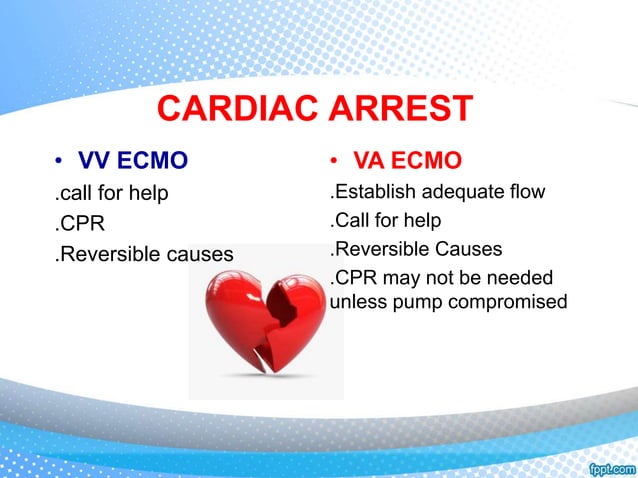 CARDIAC ARREST

• VV ECMO
.call for help
.CPR
.Reversible causes

• VA ECMO
.Establish adequate flow
.Call for help
.Reversible Causes
.CPR may not be needed unless pump compromised

fppt.com